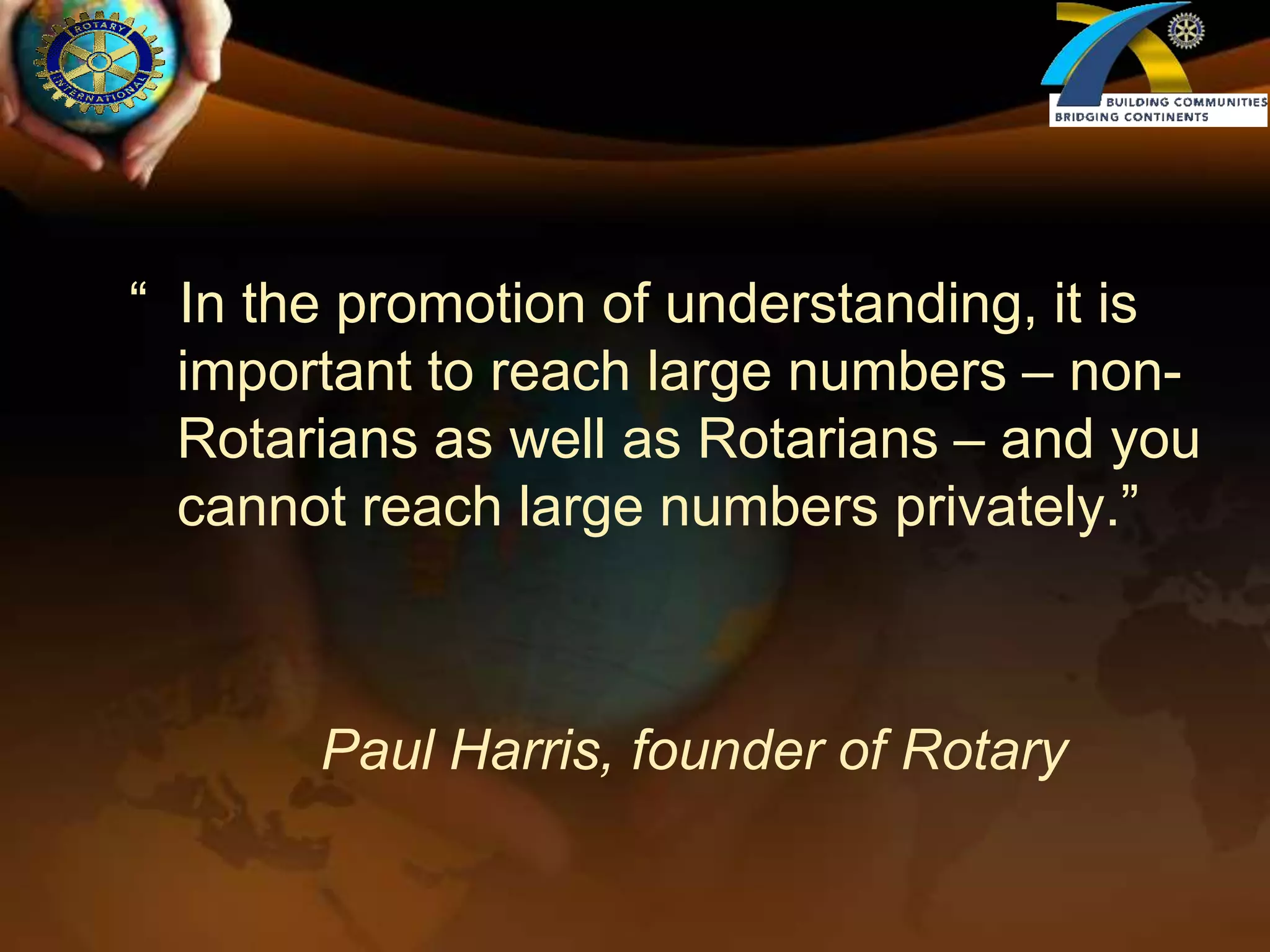 ROTARY INTERNATIONAL

BUILDING COMMUNITIES
BRIDGING CONTINENTS

“ In the promotion of understanding, it is important to reach large numbers – non-Rotarians as well as Rotarians – and you cannot reach large numbers privately.”

Paul Harris, founder of Rotary